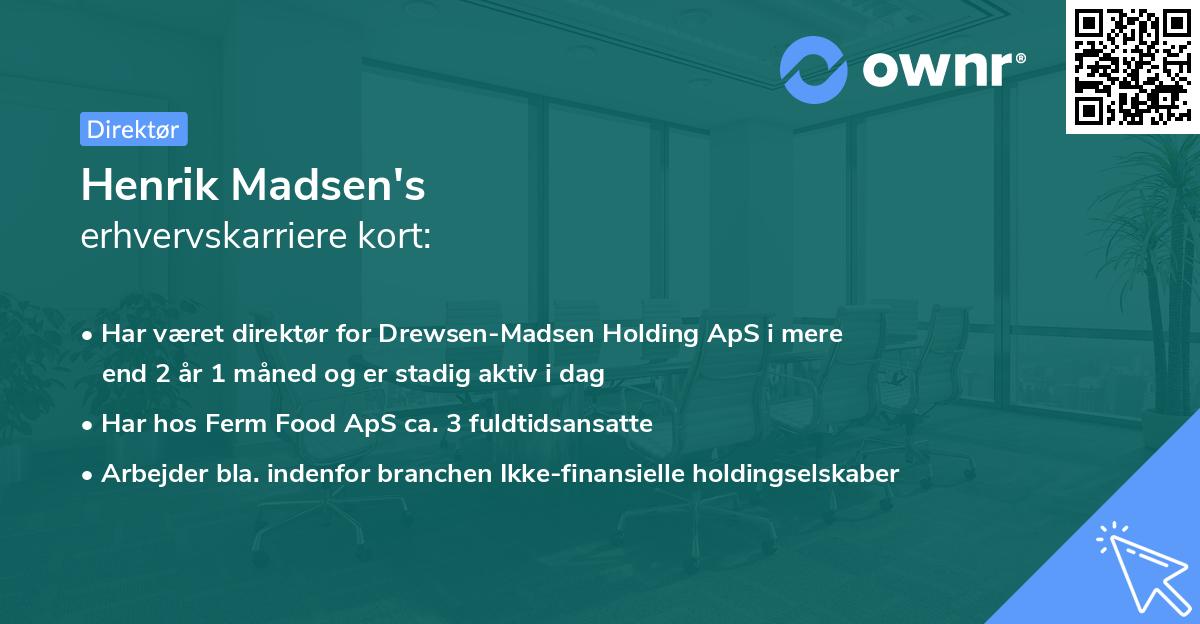 ownr®

Direktør

Henrik Madsen's
erhvervskarriere kort:

• Har været direktør for Drewsen-Madsen Holding ApS i mere end 2 år 1 måned og er stadig aktiv i dag
• Har hos Ferm Food ApS ca. 3 fuldtidsansatte
• Arbejder bla. indenfor branchen Ikke-finansielle holdingselskaber